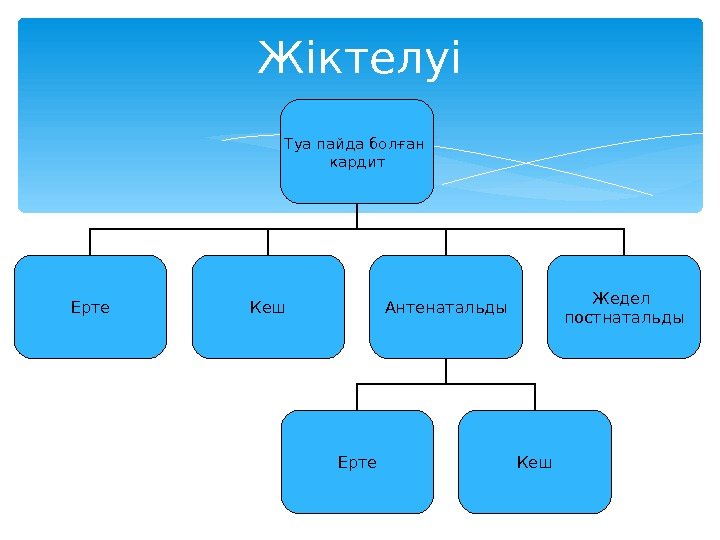 Жіктелуі

Туа пайда болған кардит

Ерте

Кеш

Антенатальды

Жедел постнатальды

Ерте

Кеш